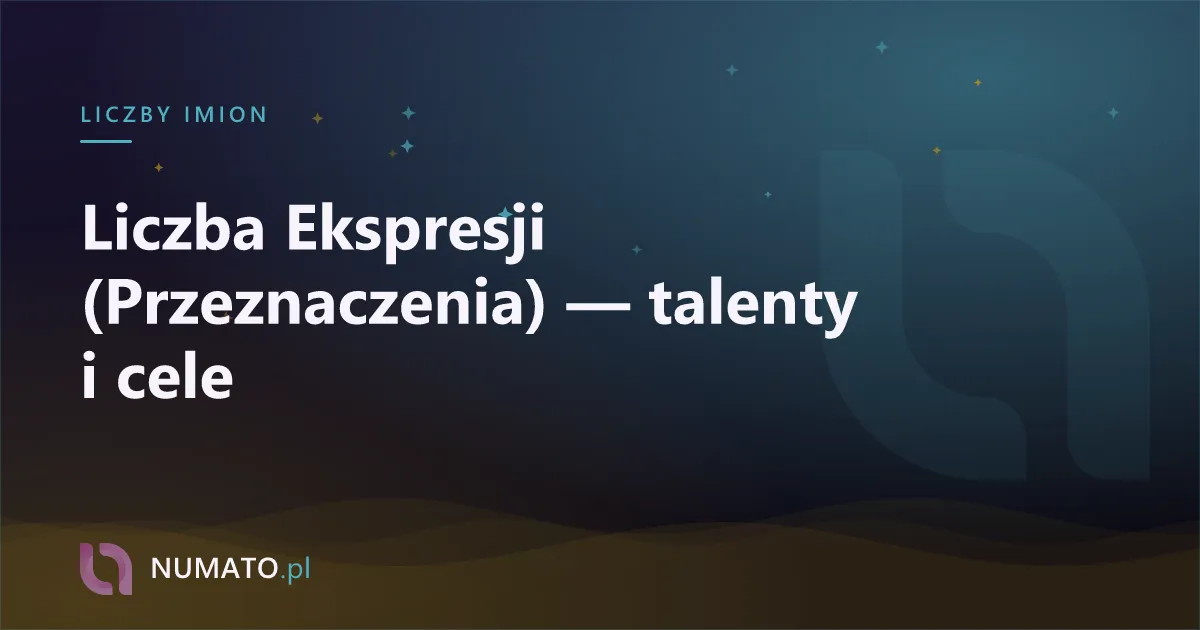 LICZBY IMION

Liczba Ekspresji (Przeznaczenia) — talenty i cele

NUMATO.pl